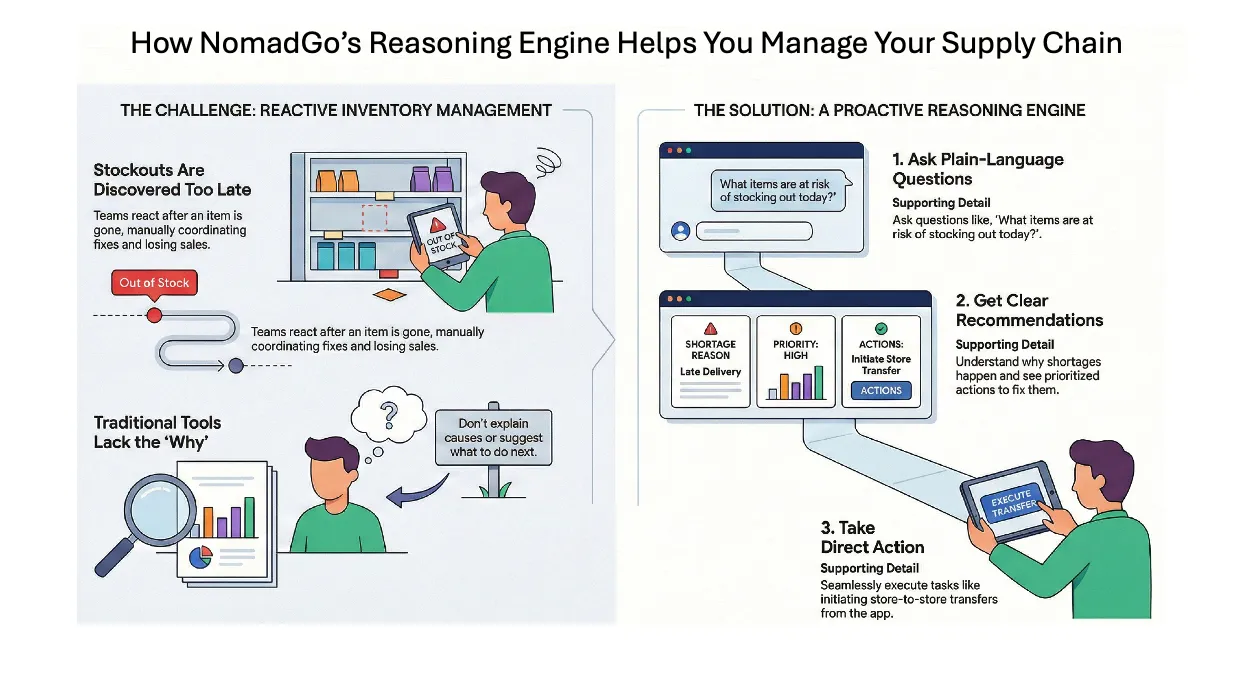 How NomadGo's Reasoning Engine Helps You Manage Your Supply Chain

THE CHALLENGE: REACTIVE INVENTORY MANAGEMENT

Stockouts Are Discovered Too Late

Teams react after an item is gone, manually coordinating fixes and losing sales.

OUT OF STOCK

Out of Stock

Teams react after an item is gone, manually coordinating fixes and losing sales.

Traditional Tools Lack the 'Why'

?

Don't explain causes or suggest what to do next.

THE SOLUTION: A PROACTIVE REASONING ENGINE

What items are at risk of stocking out today?'

1. Ask Plain-Language Questions

Supporting Detail

Ask questions like, 'What items are at risk of stocking out today?'.

SHORTAGE REASON

Late Delivery

PRIORITY: HIGH

ACTIONS: Initiate Store Transfer

ACTIONS

2. Get Clear Recommendations

Supporting Detail

Understand why shortages happen and see prioritized actions to fix them.

EXECUTE TRANSFER

3. Take Direct Action

Supporting Detail

Seamlessly execute tasks like initiating store-to-store transfers from the app.